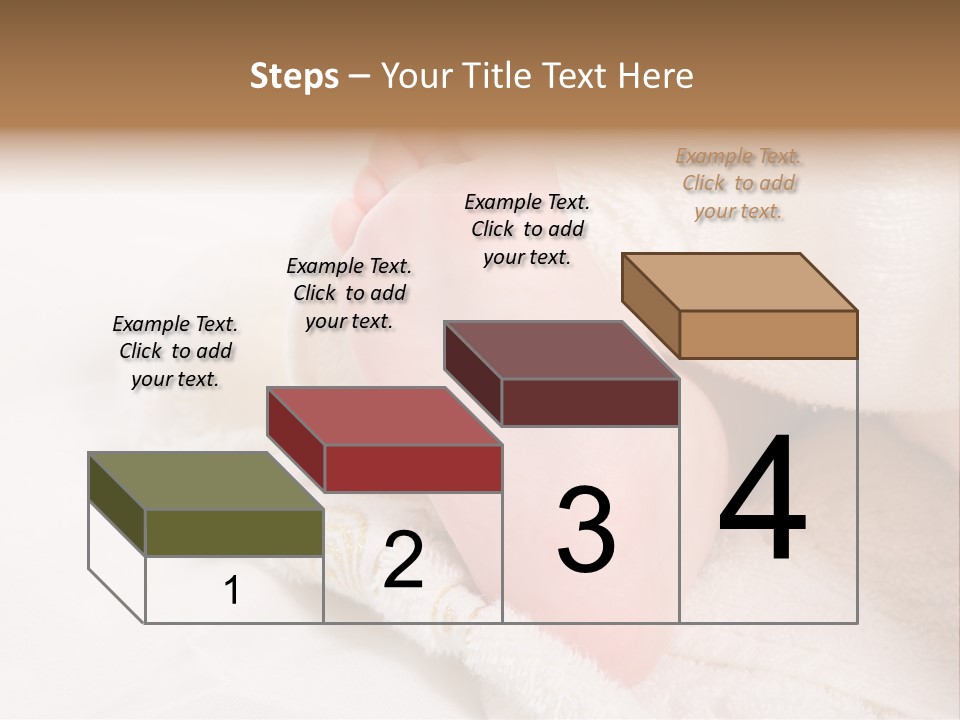 Steps – Your Title Text Here

Example Text. Click to add your text.

Example Text. Click to add your text.

Example Text. Click to add your text.

Example Text. Click to add your text.

1

2

3

4